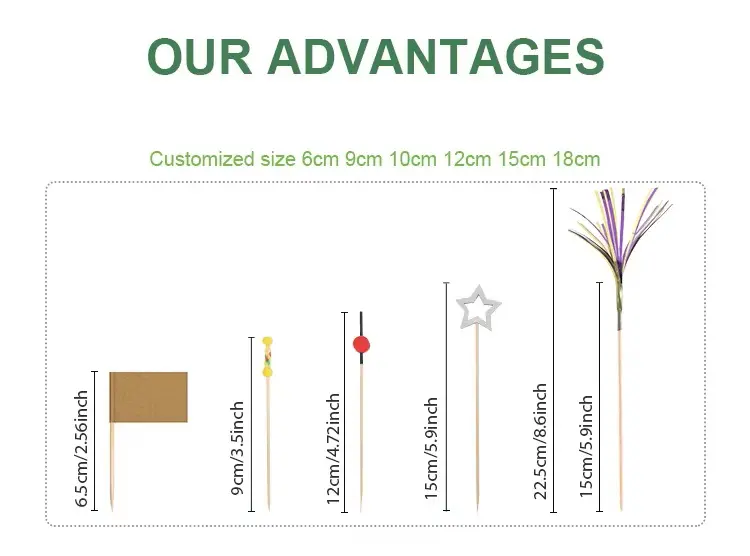 OUR ADVANTAGES

Customized size 6cm 9cm 10cm 12cm 15cm 18cm

6.5cm/2.56inch

9cm/3.5inch

12cm/4.72inch

15cm/5.9inch

22.5cm/8.6inch

15cm/5.9inch